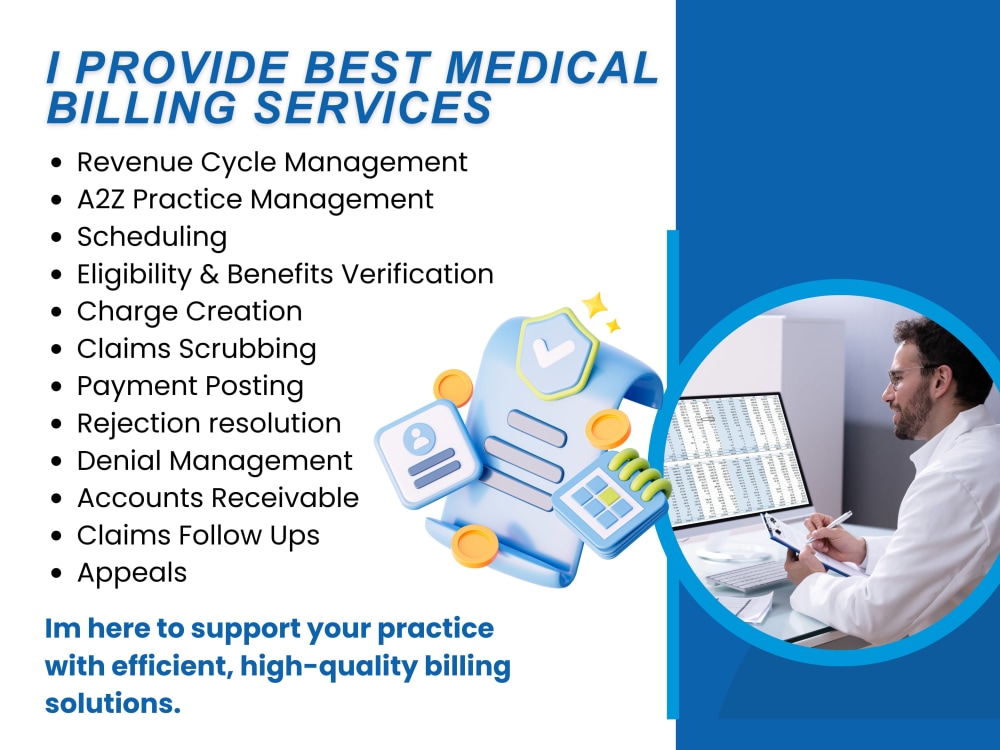 I PROVIDE BEST MEDICAL BILLING SERVICES

• Revenue Cycle Management
• A2Z Practice Management
• Scheduling
• Eligibility & Benefits Verification
• Charge Creation
• Claims Scrubbing
• Payment Posting
• Rejection resolution
• Denial Management
• Accounts Receivable
• Claims Follow Ups
• Appeals

Im here to support your practice with efficient, high-quality billing solutions.